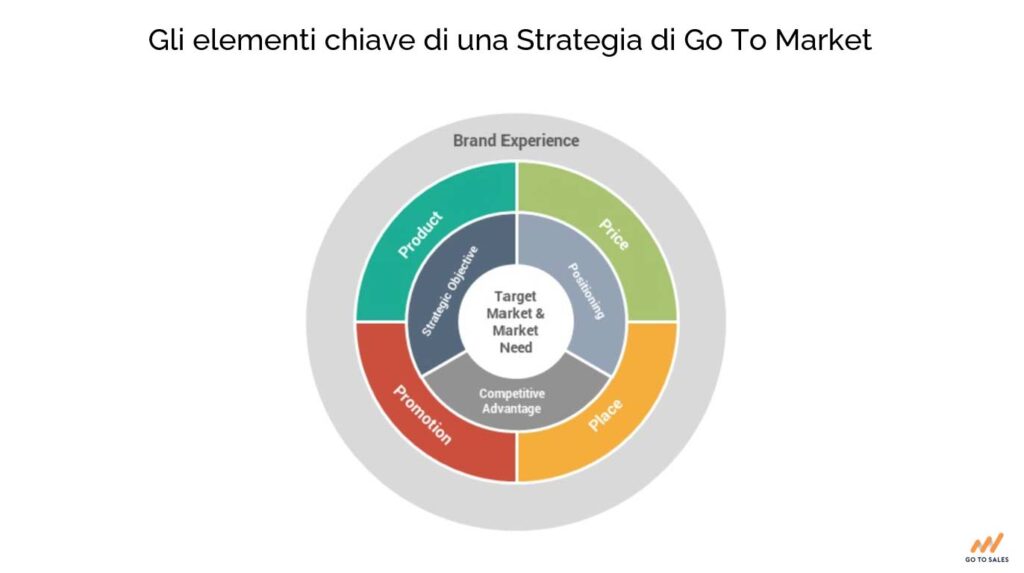 Gli elementi chiave di una Strategia di Go To Market

Brand Experience

Product

Price

Promotion

Place

Strategic Objective

Positioning

Competitive Advantage

Target Market & Market Need

GO TO SALES